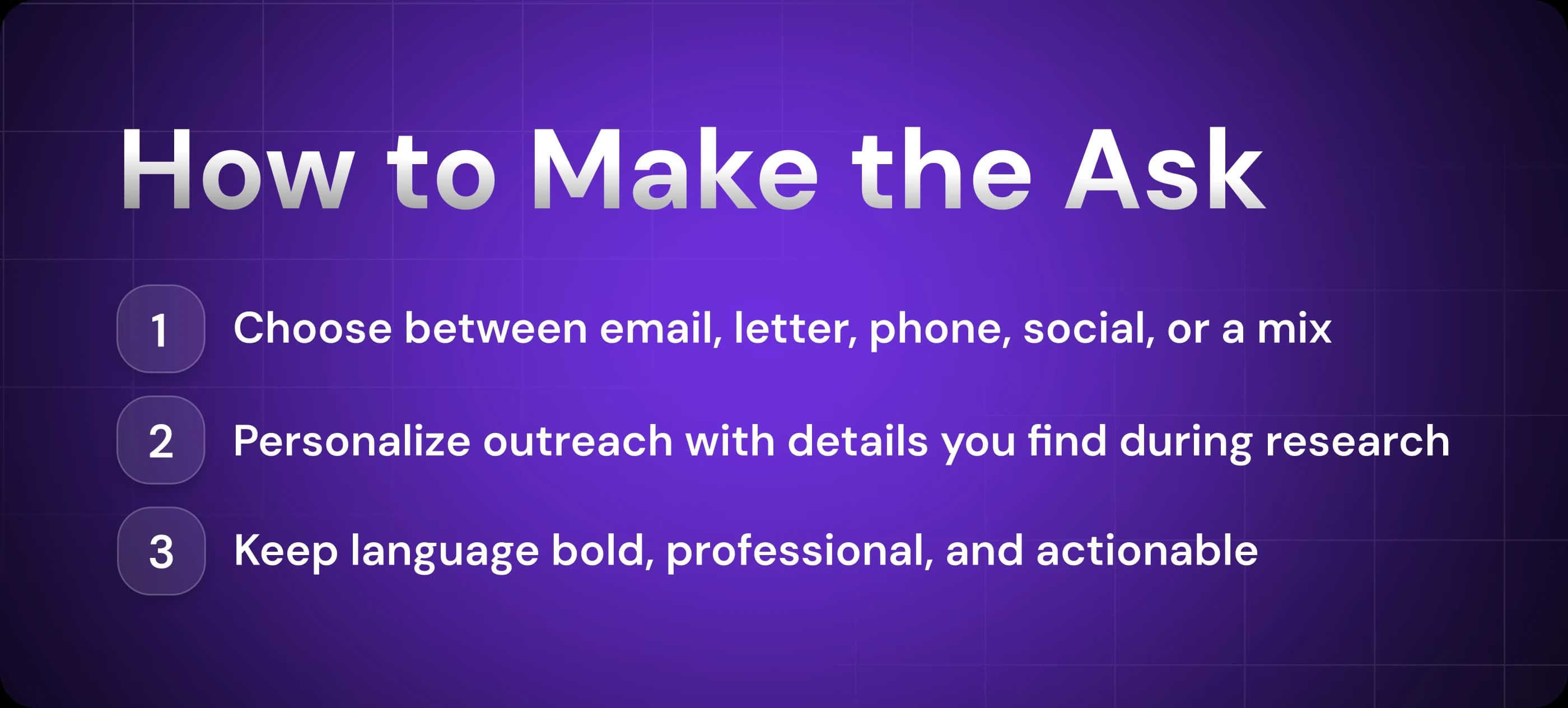 How to Make the Ask

1 Choose between email, letter, phone, social, or a mix

2 Personalize outreach with details you find during research

3 Keep language bold, professional, and actionable